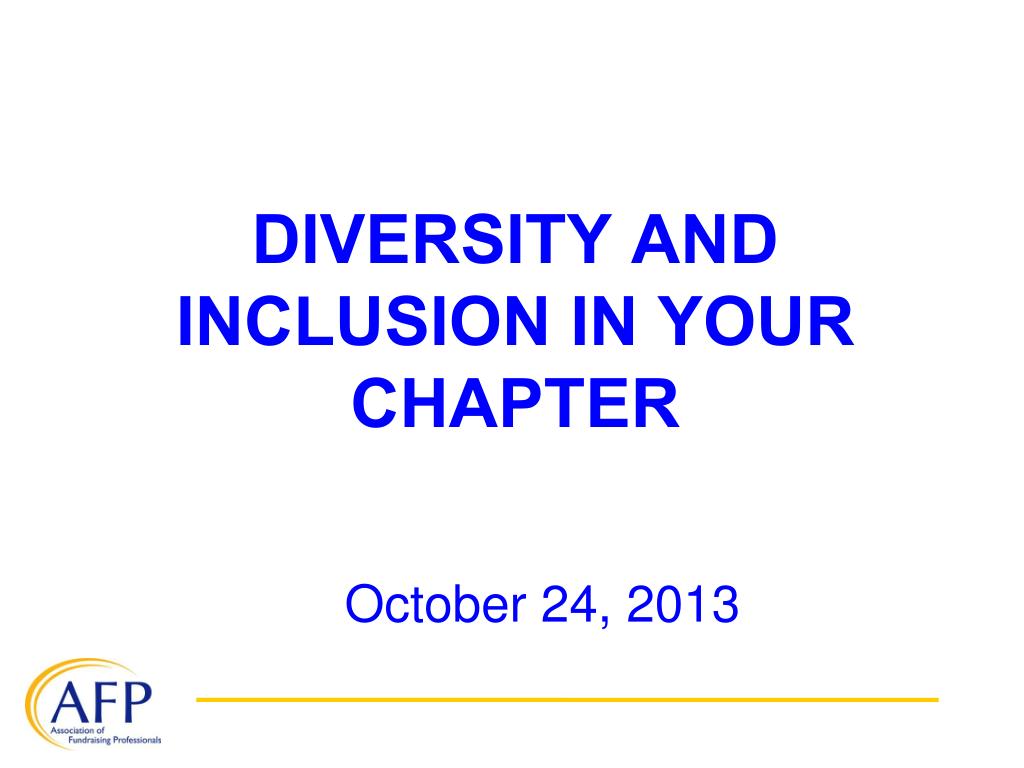 DIVERSITY AND INCLUSION IN YOUR CHAPTER

October 24, 2013

AFP
Association of Fundraising Professionals